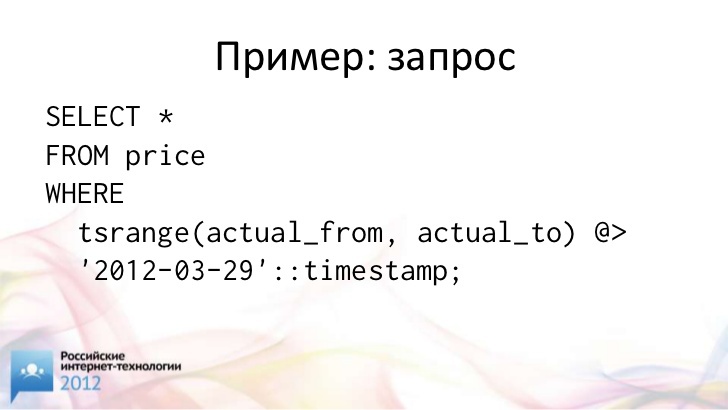 Пример: запрос

SELECT *
FROM price
WHERE
tsrange(actual_from, actual_to) @>
'2012-03-29'::timestamp;

Российские
интернет-технологии
2012